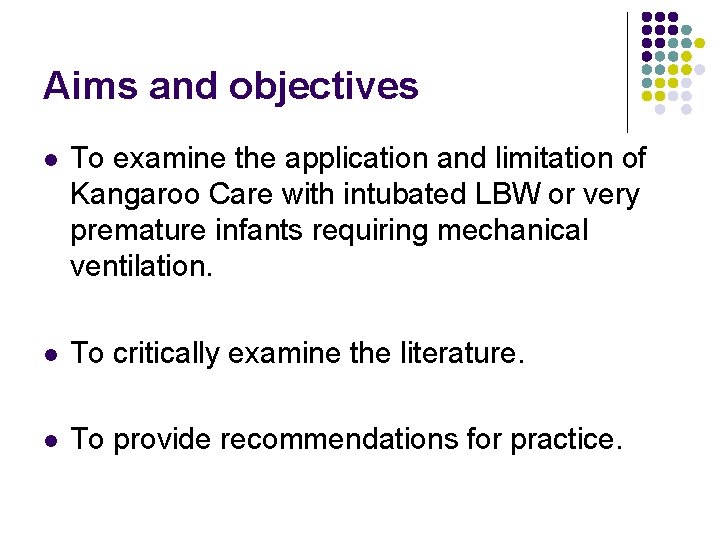 Aims and objectives

- To examine the application and limitation of Kangaroo Care with intubated LBW or very premature infants requiring mechanical ventilation.

- To critically examine the literature.

- To provide recommendations for practice.